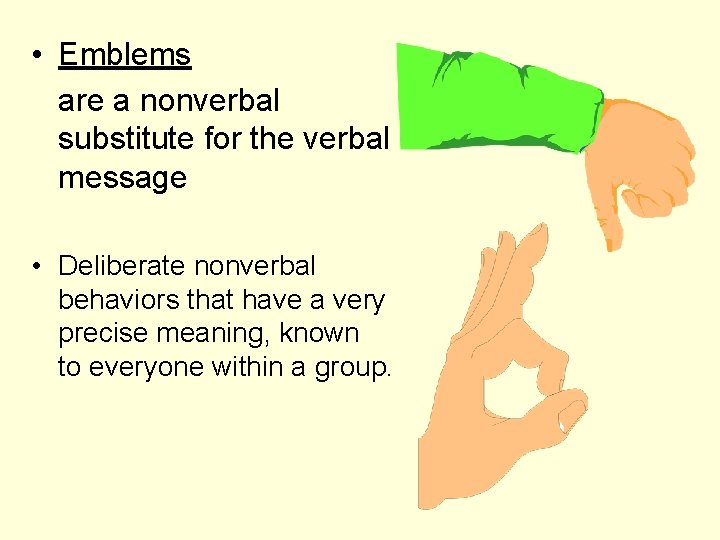 • Emblems

are a nonverbal substitute for the verbal message

• Deliberate nonverbal behaviors that have a very precise meaning, known to everyone within a group.